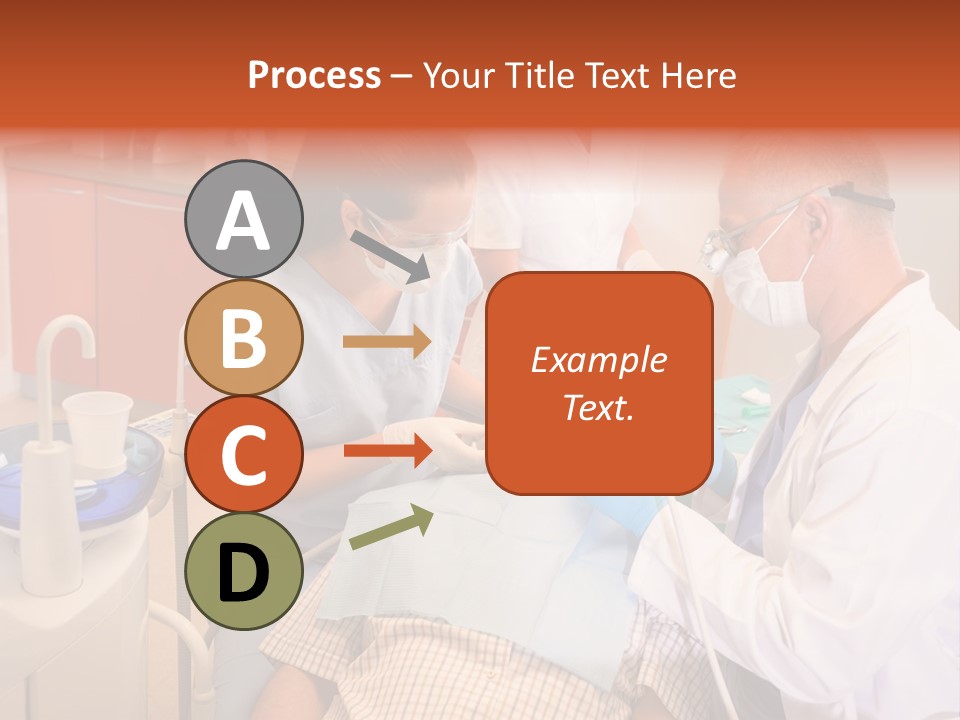 Process – Your Title Text Here

A

B

C

D

Example Text.